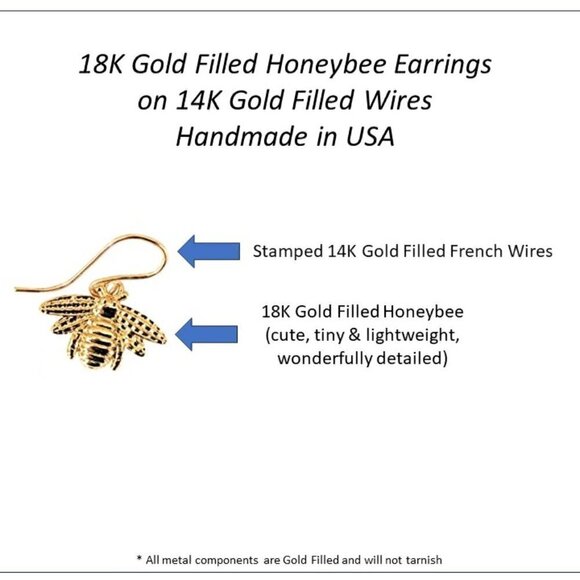 18K Gold Filled Honeybee Earrings
on 14K Gold Filled Wires
Handmade in USA

Stamped 14K Gold Filled French Wires

18K Gold Filled Honeybee
(cute, tiny & lightweight,
wonderfully detailed)

* All metal components are Gold Filled and will not tarnish